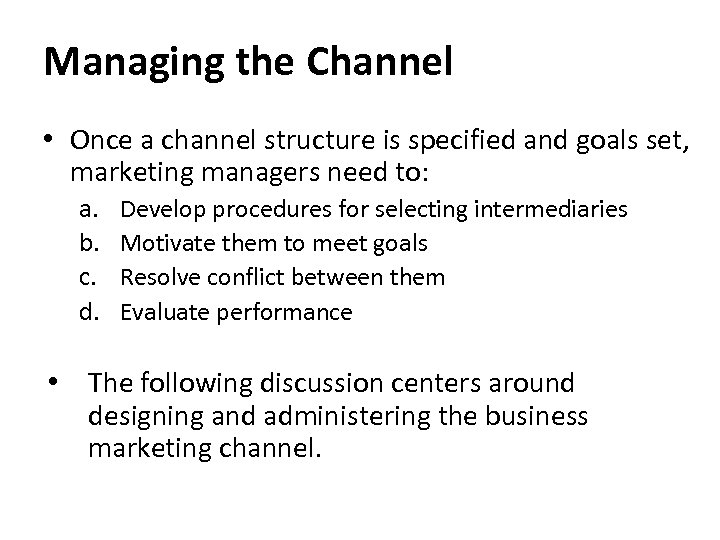 Managing the Channel

• Once a channel structure is specified and goals set, marketing managers need to:
a. Develop procedures for selecting intermediaries
b. Motivate them to meet goals
c. Resolve conflict between them
d. Evaluate performance

• The following discussion centers around designing and administering the business marketing channel.